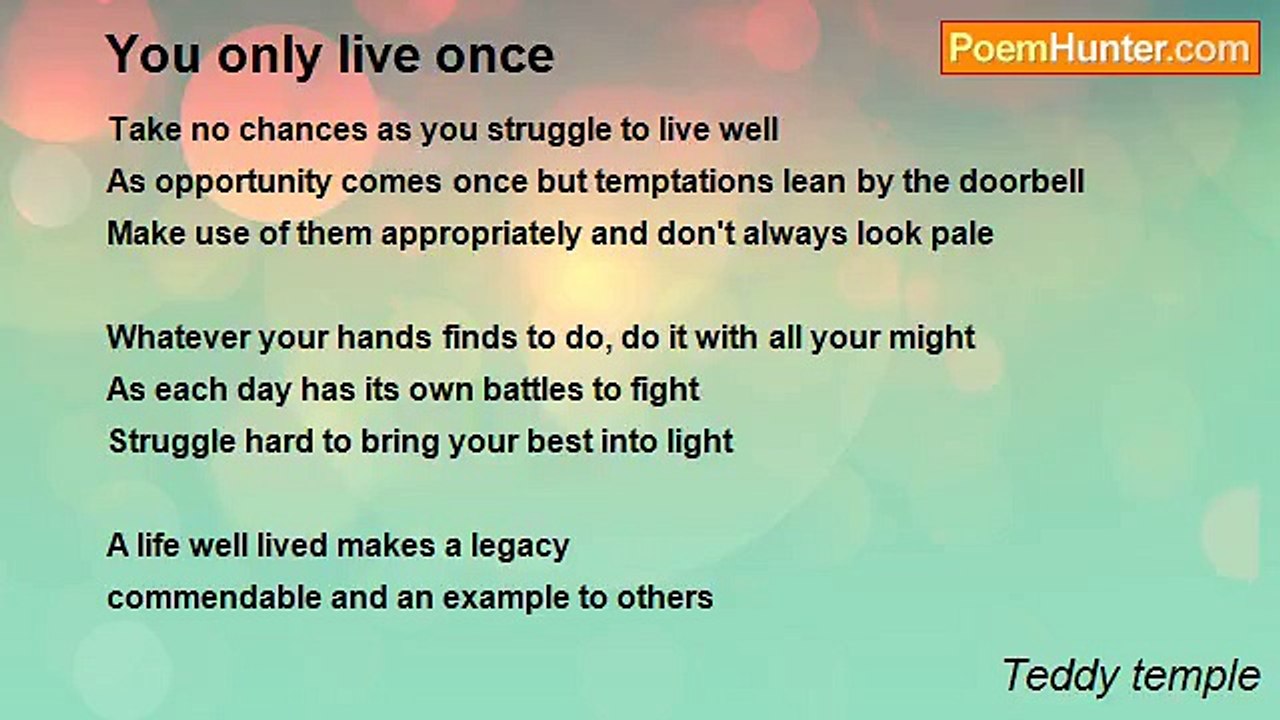 You only live once

PoemHunter.com

Take no chances as you struggle to live well
As opportunity comes once but temptations lean by the doorbell
Make use of them appropriately and don't always look pale

Whatever your hands finds to do, do it with all your might
As each day has its own battles to fight
Struggle hard to bring your best into light

A life well lived makes a legacy
commendable and an example to others

Teddy temple